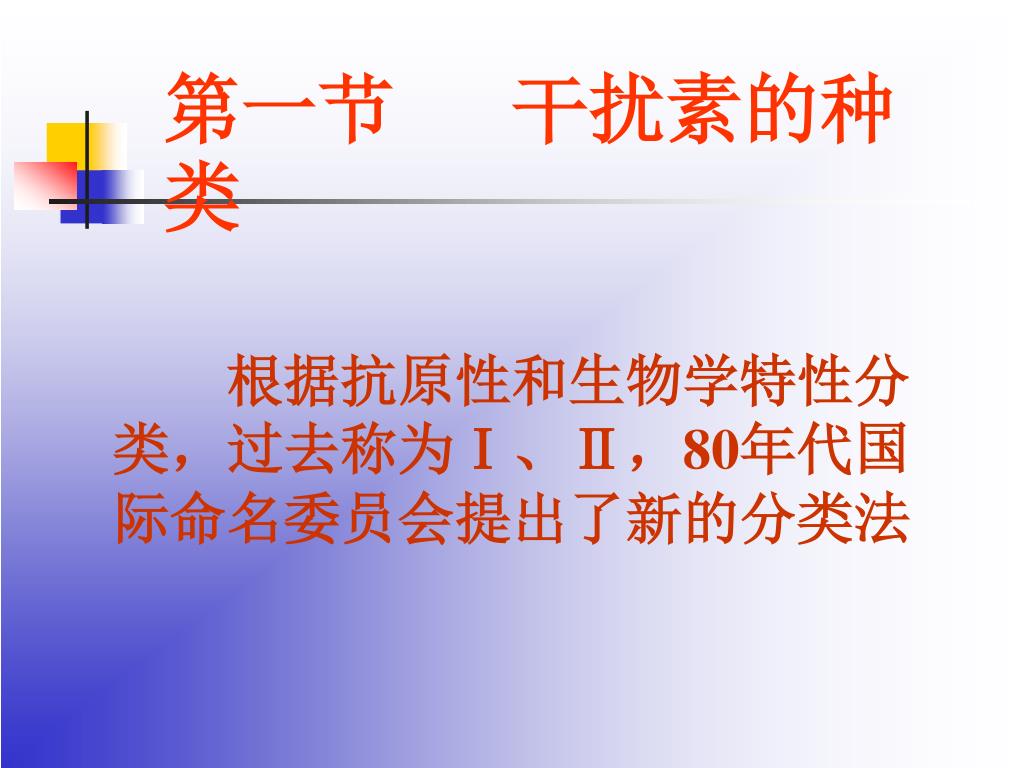 第一节　　干扰素的种类

根据抗原性和生物学特性分类，过去称为Ⅰ、Ⅱ，80年代国际命名委员会提出了新的分类法